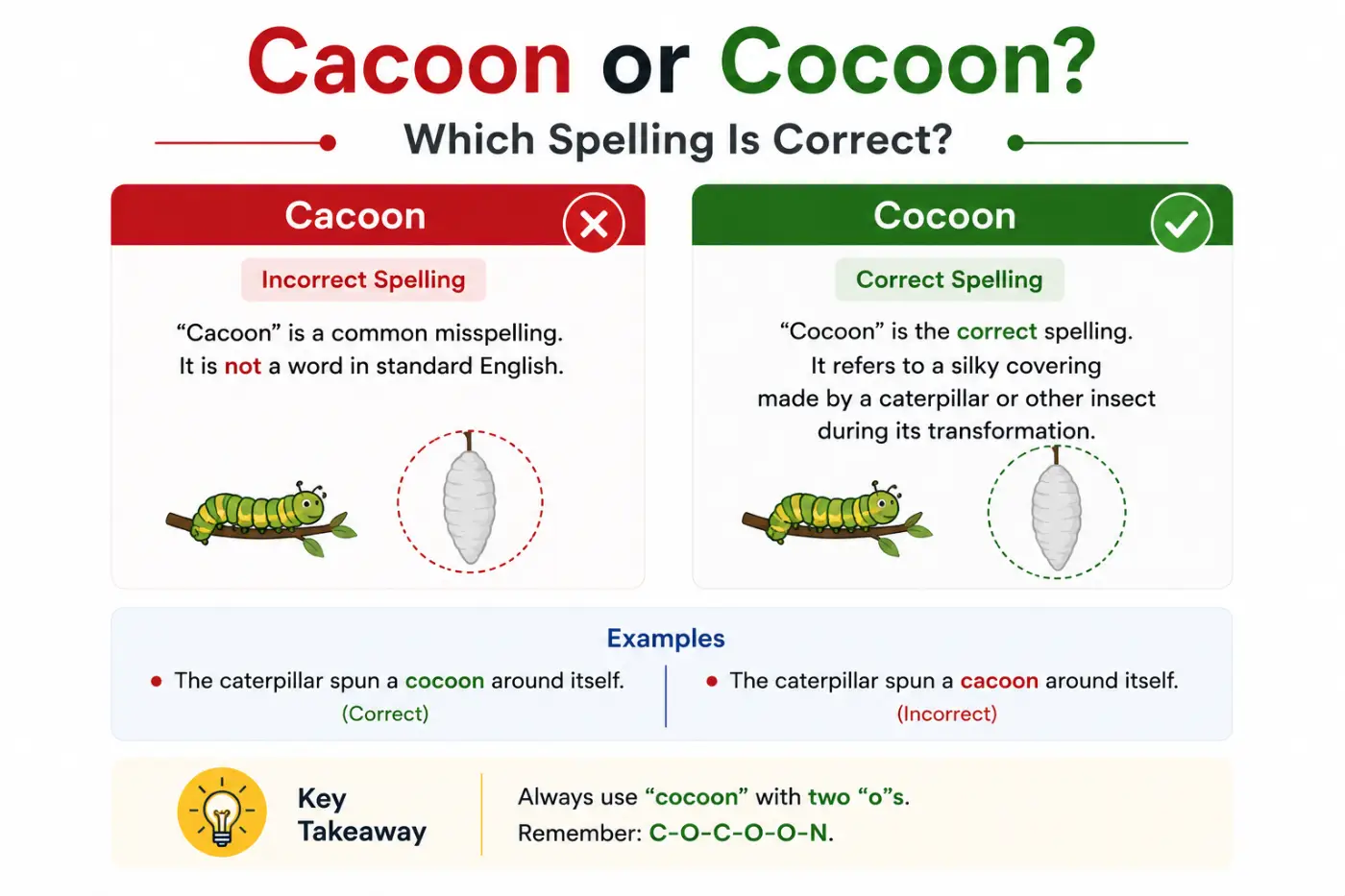 Cacoon or Cocoon?

Which Spelling Is Correct?

Cacoon

Incorrect Spelling

“Cacoon” is a common misspelling. It is not a word in standard English.

Cocoon

Correct Spelling

“Cocoon” is the correct spelling. It refers to a silky covering made by a caterpillar or other insect during its transformation.

Examples

• The caterpillar spun a cocoon around itself. (Correct)

• The caterpillar spun a cacoon around itself. (Incorrect)

Key Takeaway

Always use “cocoon” with two “o”s. Remember: C-O-C-O-O-N.